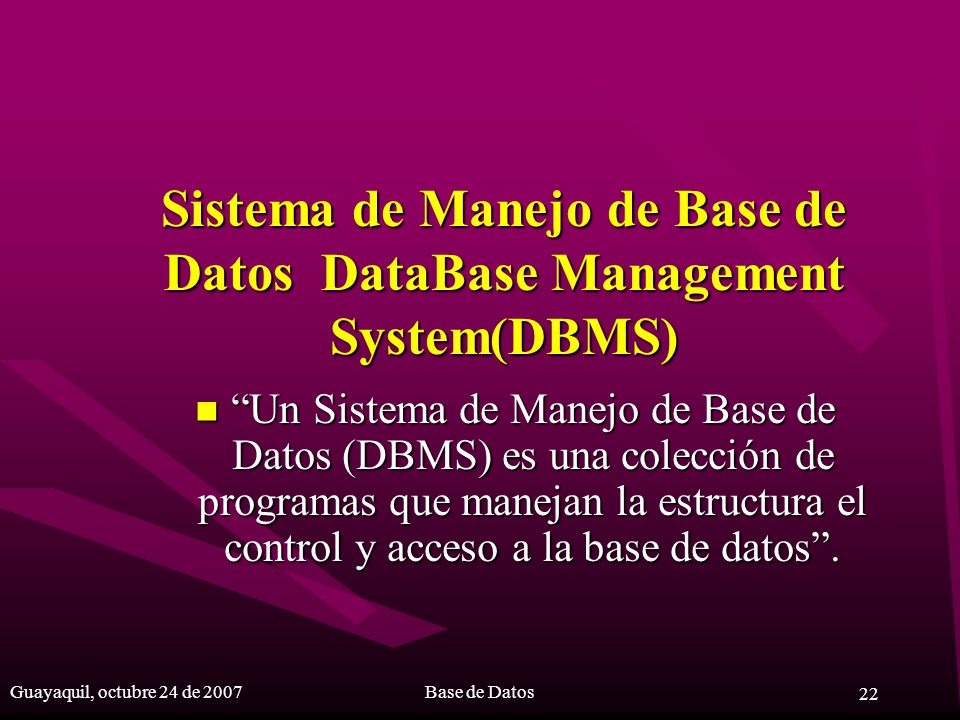 Sistema de Manejo de Base de Datos DataBase Management System(DBMS)

“Un Sistema de Manejo de Base de Datos (DBMS) es una colección de programas que manejan la estructura el control y acceso a la base de datos”.

Guayaquil, octubre 24 de 2007

Base de Datos

22